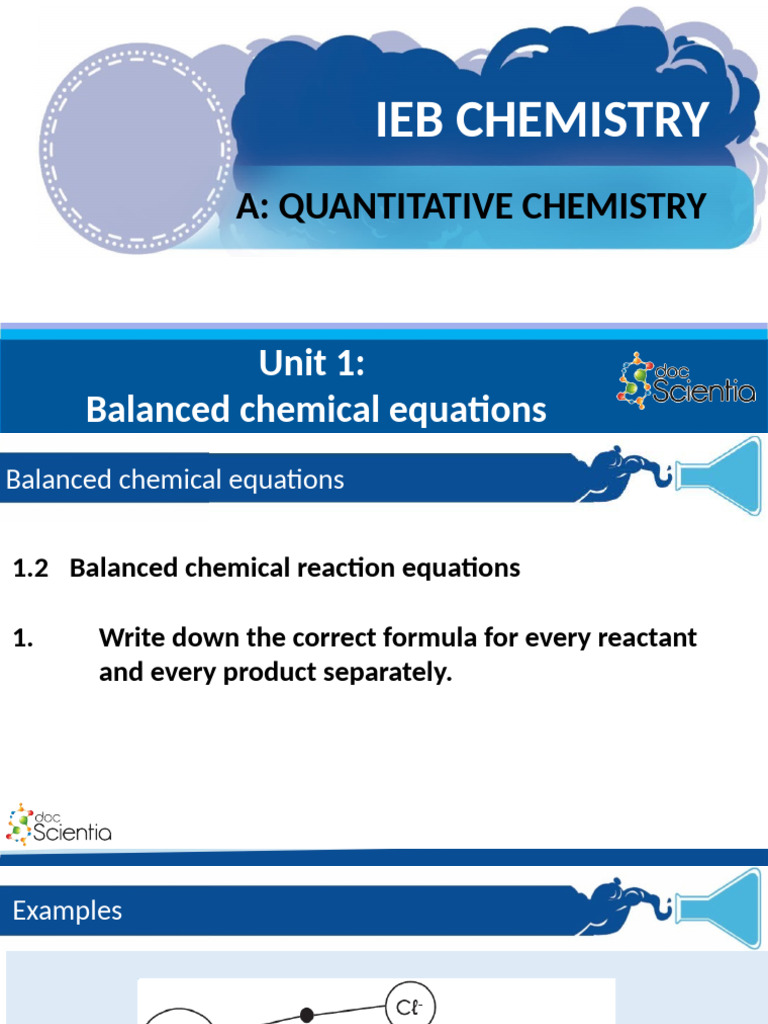 IEB CHEMISTRY

A: QUANTITATIVE CHEMISTRY

Unit 1:
Balanced chemical equations

doc Scientia

Balanced chemical equations

1.2 Balanced chemical reaction equations

1. Write down the correct formula for every reactant and every product separately.

doc Scientia

Examples

$Cl^-$